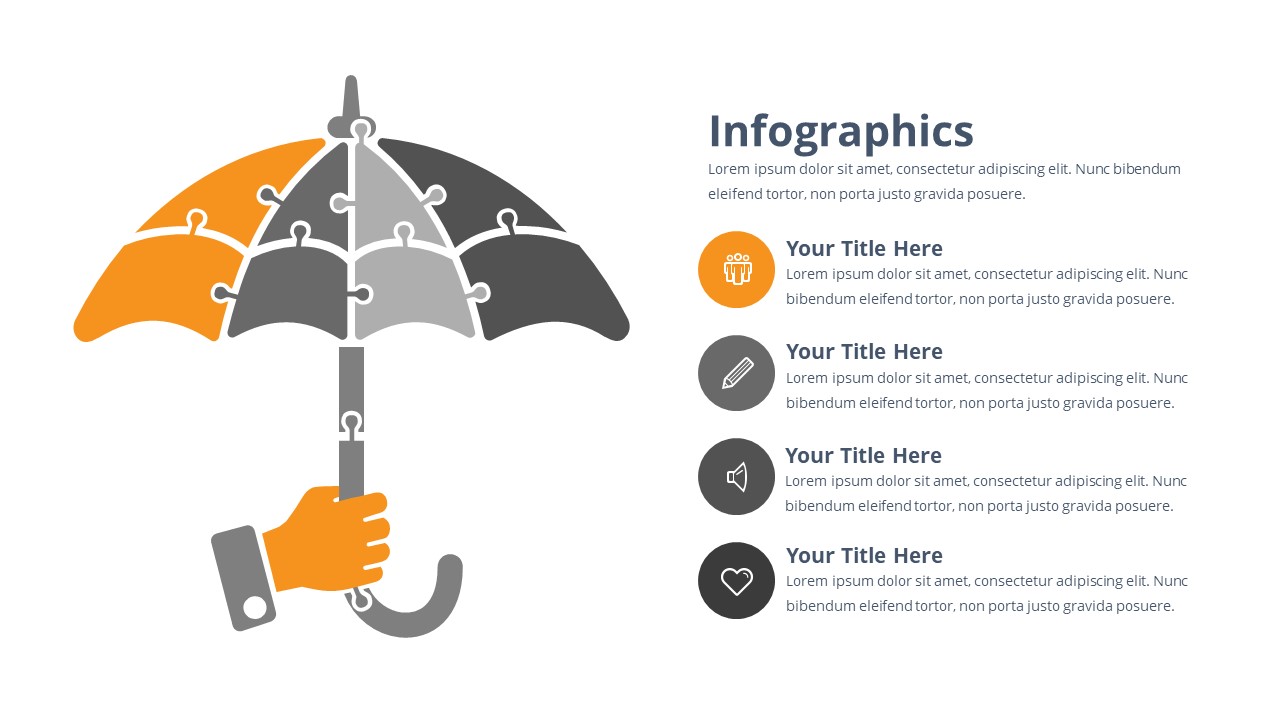 Infographics

Lorem ipsum dolor sit amet, consectetur adipiscing elit. Nunc bibendum eleifend tortor, non porta justo gravida posuere.

Your Title Here

Lorem ipsum dolor sit amet, consectetur adipiscing elit. Nunc bibendum eleifend tortor, non porta justo gravida posuere.

Your Title Here

Lorem ipsum dolor sit amet, consectetur adipiscing elit. Nunc bibendum eleifend tortor, non porta justo gravida posuere.

Your Title Here

Lorem ipsum dolor sit amet, consectetur adipiscing elit. Nunc bibendum eleifend tortor, non porta justo gravida posuere.

Your Title Here

Lorem ipsum dolor sit amet, consectetur adipiscing elit. Nunc bibendum eleifend tortor, non porta justo gravida posuere.